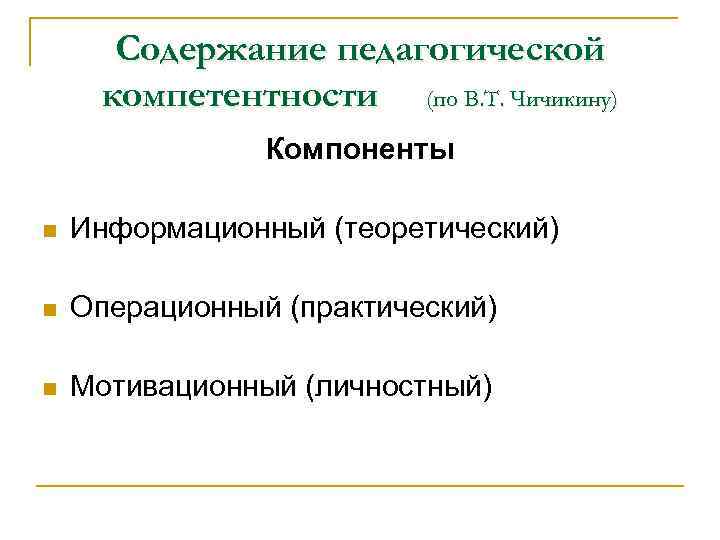 Содержание педагогической компетентности (по В.Т. Чичикину)

Компоненты

Информационный (теоретический)

Операционный (практический)

Мотивационный (личностный)